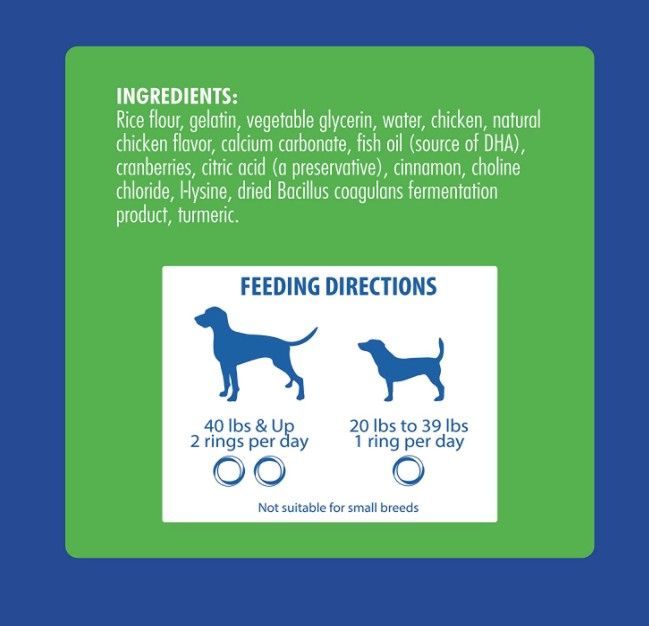 INGREDIENTS:
Rice flour, gelatin, vegetable glycerin, water, chicken, natural chicken flavor, calcium carbonate, fish oil (source of DHA), cranberries, citric acid (a preservative), cinnamon, choline chloride, l-lysine, dried Bacillus coagulans fermentation product, turmeric.

FEEDING DIRECTIONS

40 lbs & Up
2 rings per day

20 lbs to 39 lbs
1 ring per day

Not suitable for small breeds